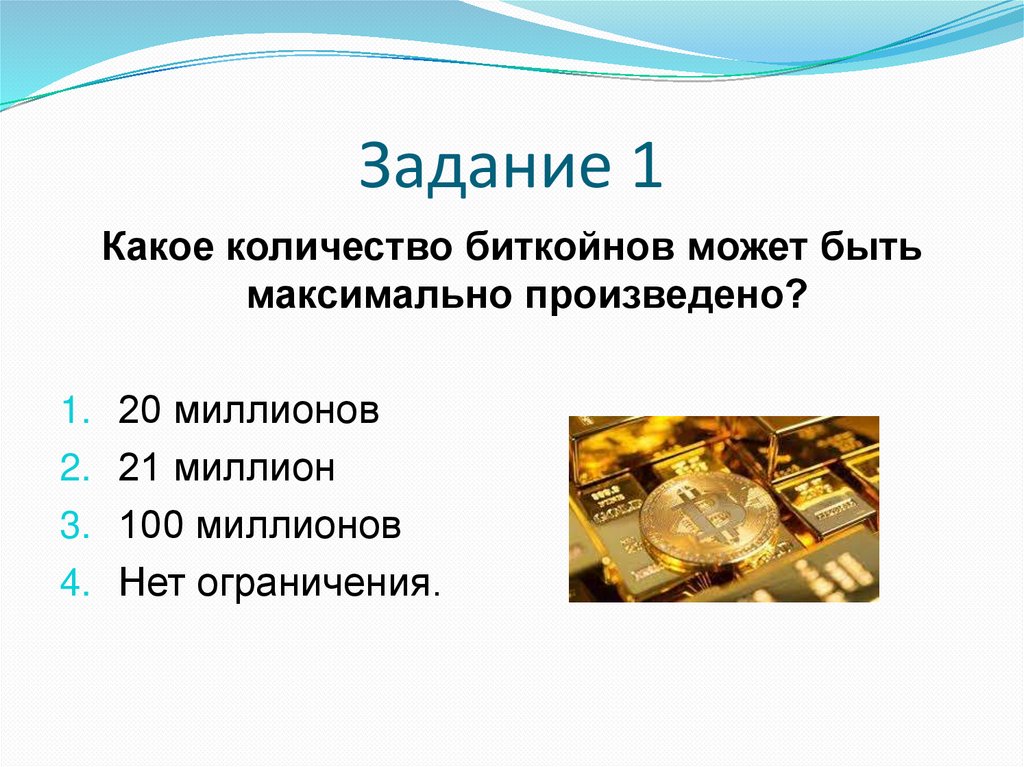 Задание 1

Какое количество биткойнов может быть максимально произведено?

1. 20 миллионов
2. 21 миллион
3. 100 миллионов
4. Нет ограничения.